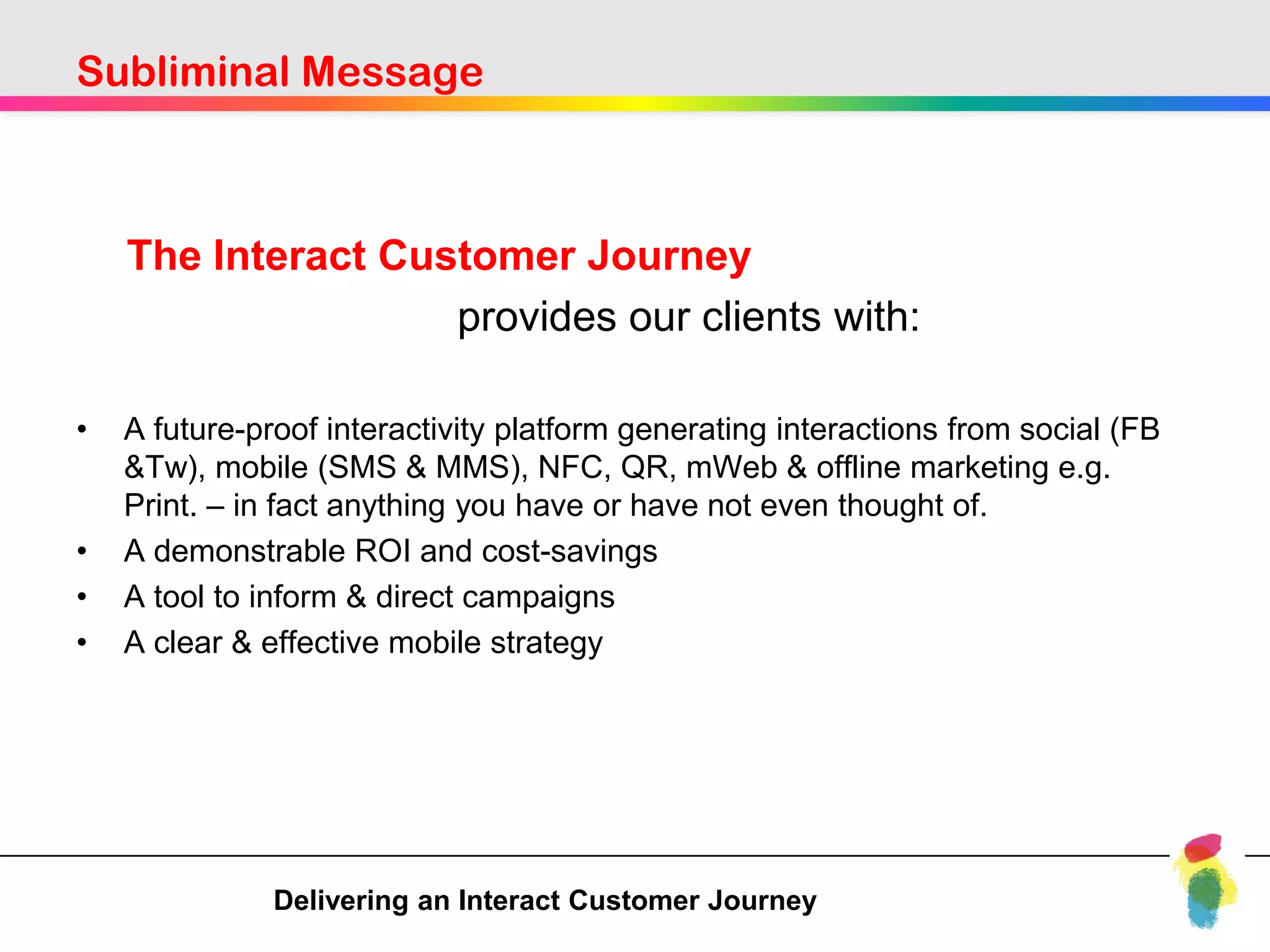 Subliminal Message

The Interact Customer Journey

provides our clients with:

• A future-proof interactivity platform generating interactions from social (FB &Tw), mobile (SMS & MMS), NFC, QR, mWeb & offline marketing e.g. Print. – in fact anything you have or have not even thought of.
• A demonstrable ROI and cost-savings
• A tool to inform & direct campaigns
• A clear & effective mobile strategy

Delivering an Interact Customer Journey